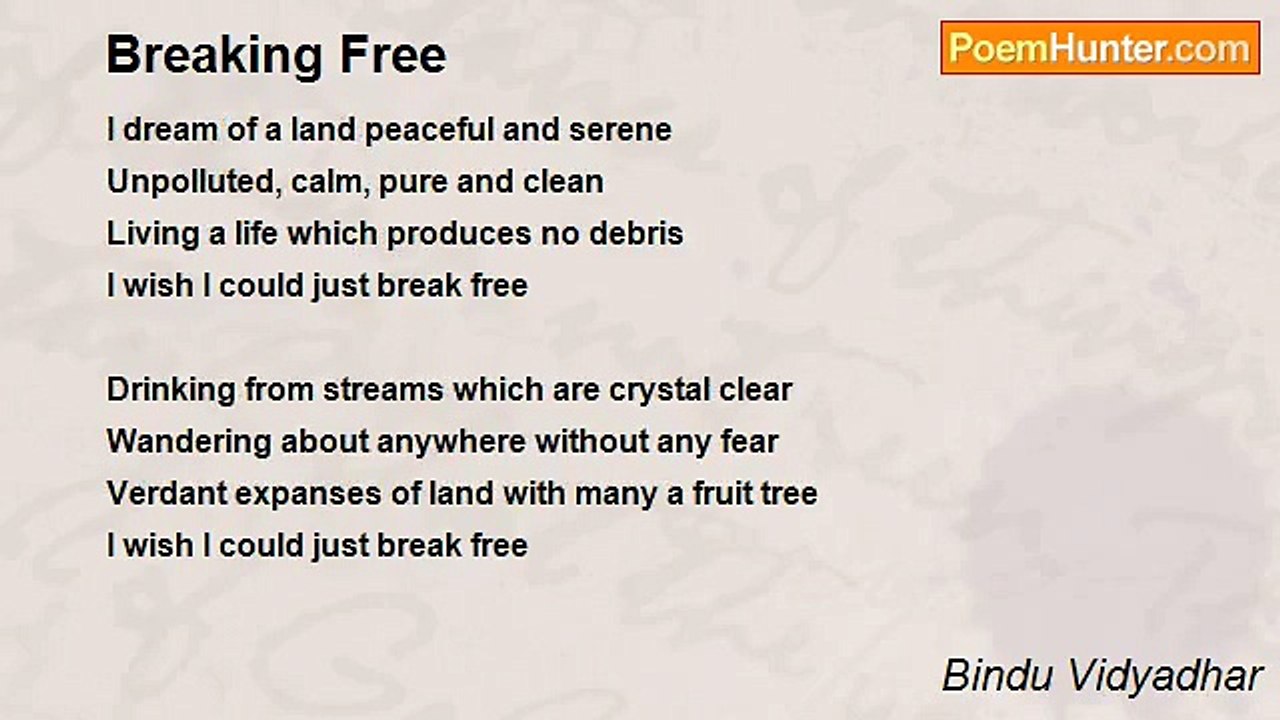 Breaking Free

PoemHunter.com

I dream of a land peaceful and serene
Unpolluted, calm, pure and clean
Living a life which produces no debris
I wish I could just break free

Drinking from streams which are crystal clear
Wandering about anywhere without any fear
Verdant expanses of land with many a fruit tree
I wish I could just break free

Bindu Vidyadhar